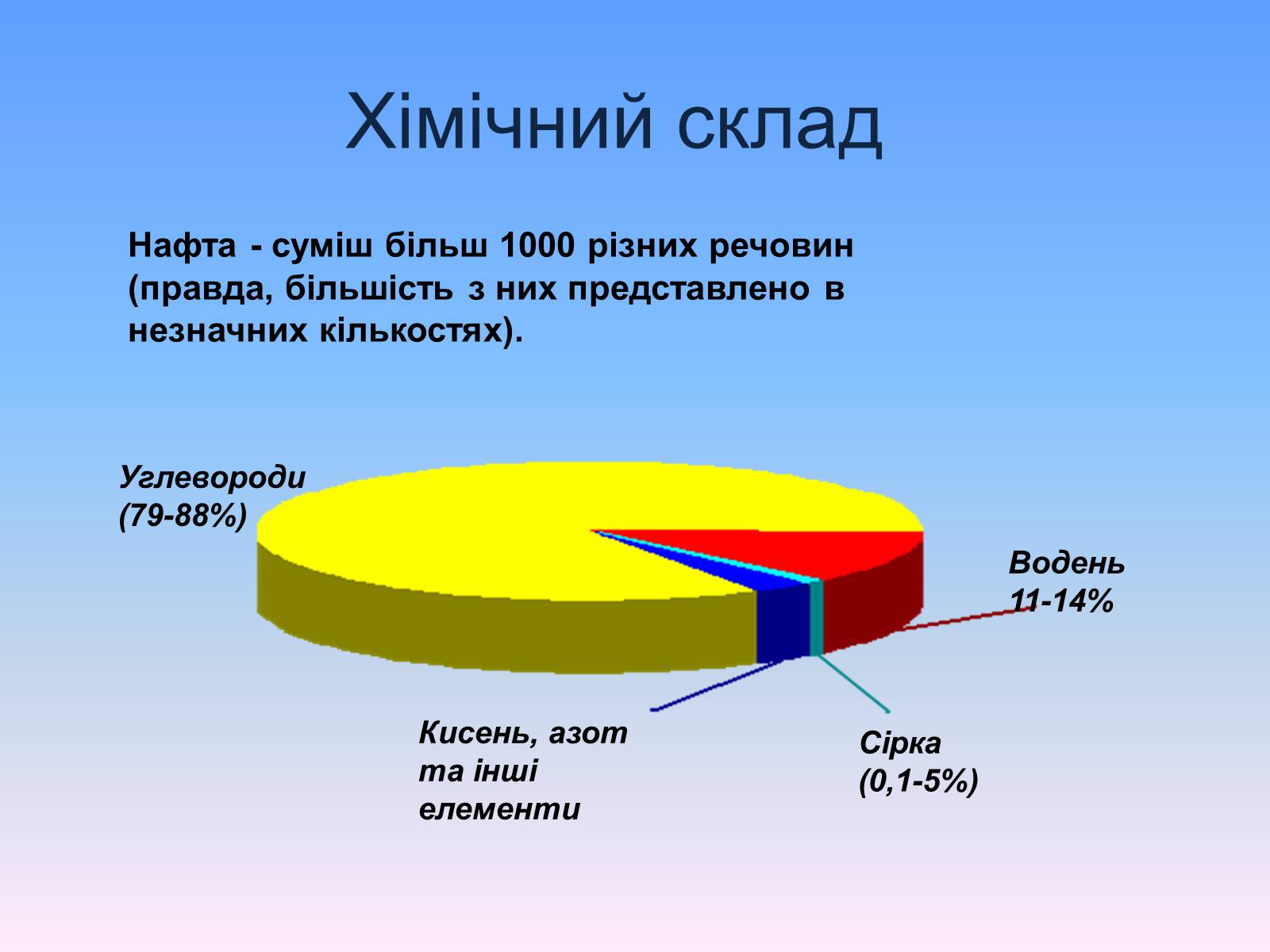 Хімічний склад

Нафта - суміш більш 1000 різних речовин (правда, більшість з них представлено в незначних кількостях).

Углевороди (79-88%)

Водень 11-14%

Кисень, азот та інші елементи

Сірка (0,1-5%)